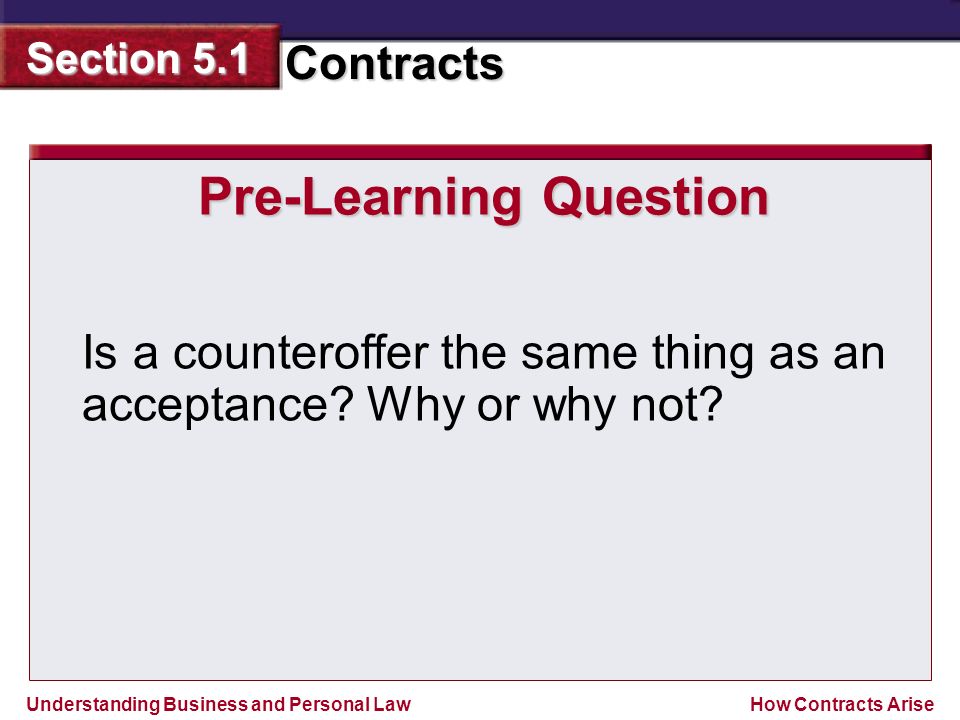 Section 5.1 Contracts

Pre-Learning Question

Is a counteroffer the same thing as an acceptance? Why or why not?

Understanding Business and Personal Law

How Contracts Arise